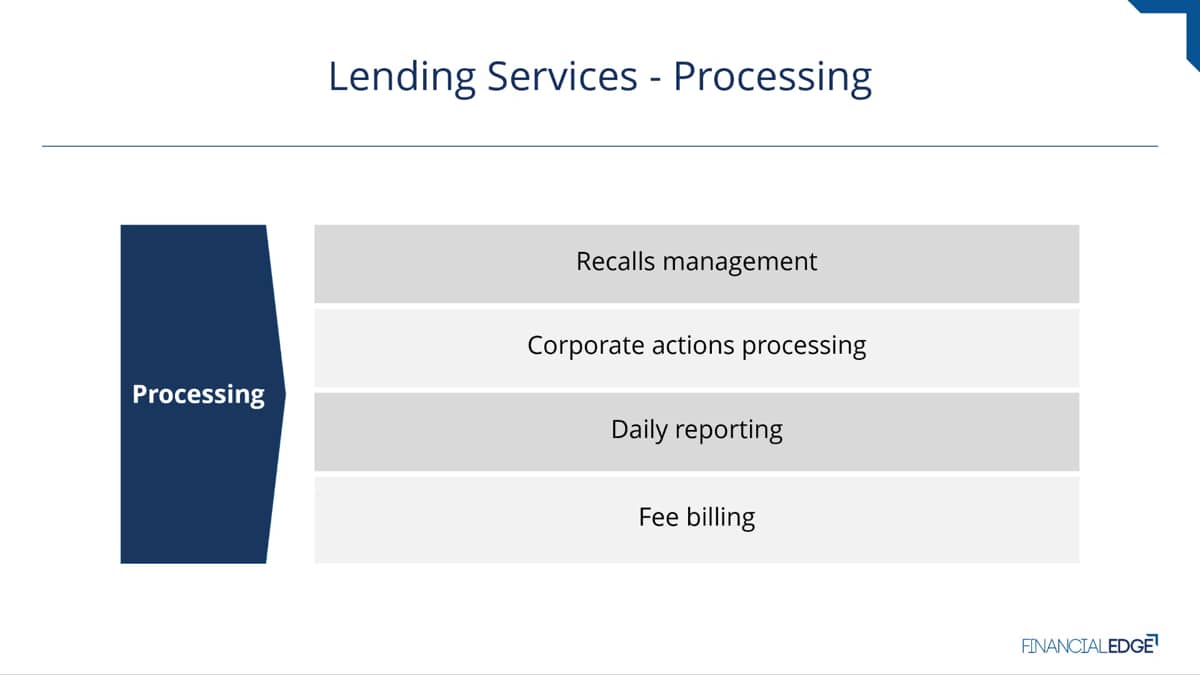 Lending Services - Processing

Processing

Recalls management

Corporate actions processing

Daily reporting

Fee billing

FINANCIALEDGE